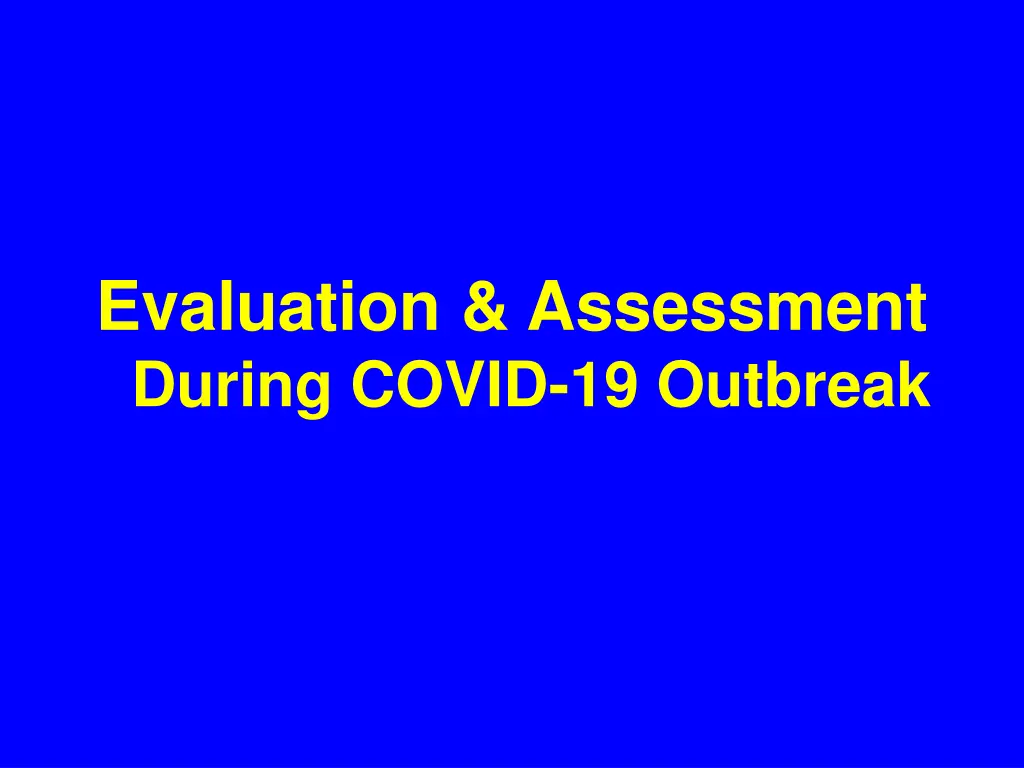 Evaluation & Assessment
During COVID-19 Outbreak